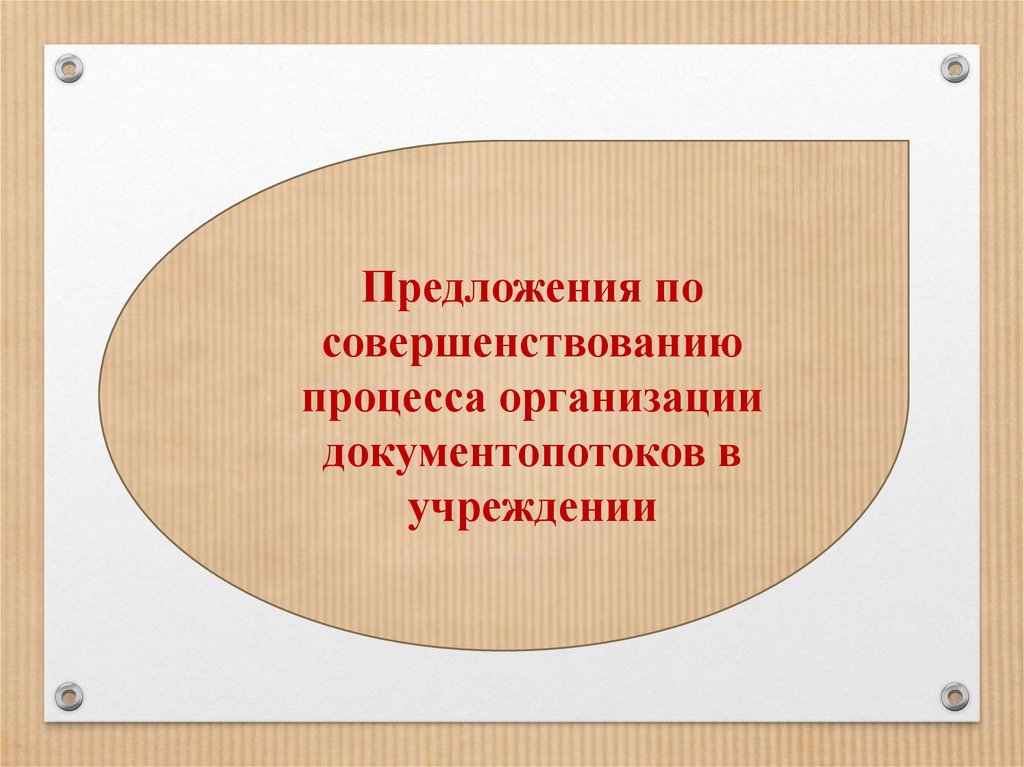 Предложения по совершенствованию процесса организации документопотоков в учреждении